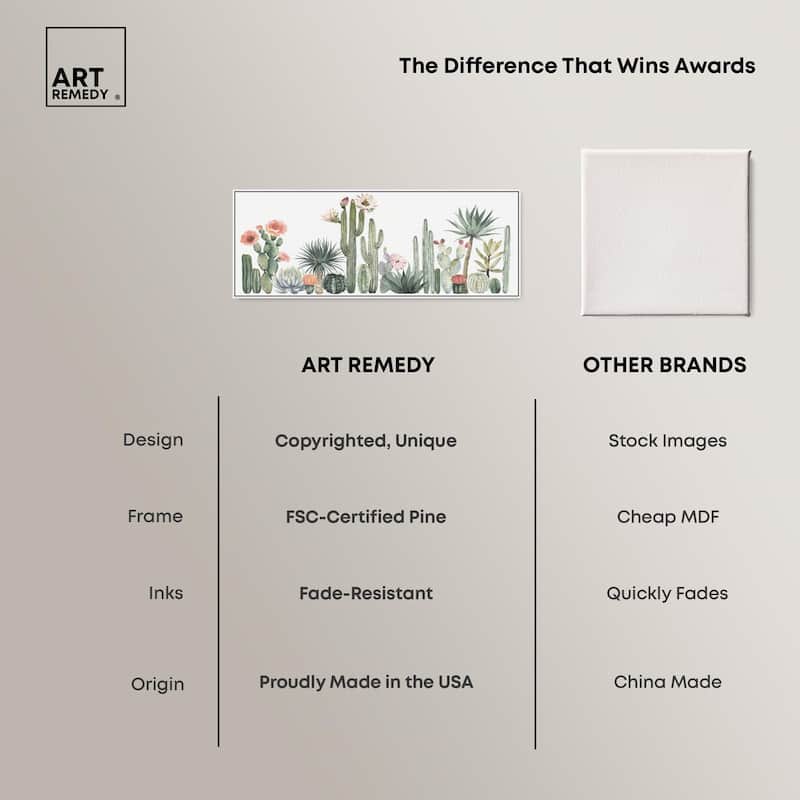 ART REMEDY ®

The Difference That Wins Awards

| | ART REMEDY | OTHER BRANDS |
|---|---|---|
| Design | Copyrighted, Unique | Stock Images |
| Frame | FSC-Certified Pine | Cheap MDF |
| Inks | Fade-Resistant | Quickly Fades |
| Origin | Proudly Made in the USA | China Made |